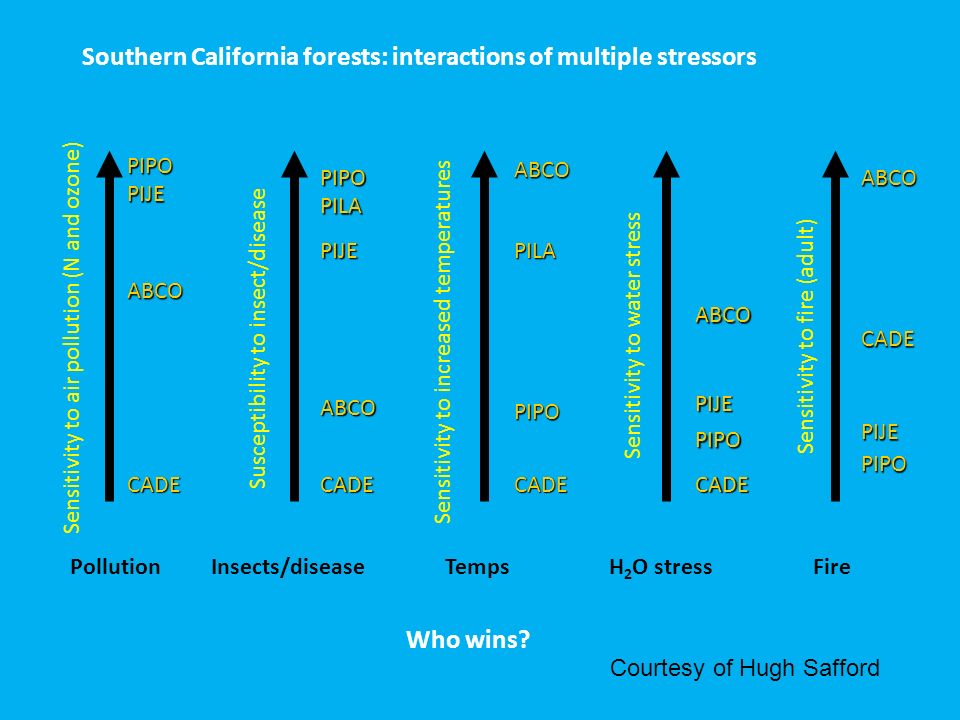 Southern California forests: interactions of multiple stressors

Sensitivity to air pollution (N and ozone)

PIPO
PIJE

ABCO

CADE

Susceptibility to insect/disease

PIPO
PILA

PIJE

ABCO

CADE

Sensitivity to increased temperatures

ABCO

PILA

PIPO

CADE

Sensitivity to water stress

ABCO

PIJE
PIPO
CADE

Sensitivity to fire (adult)

ABCO

CADE

PIJE
PIPO

Pollution Insects/disease Temps $H_2O$ stress Fire

Who wins?

Courtesy of Hugh Safford